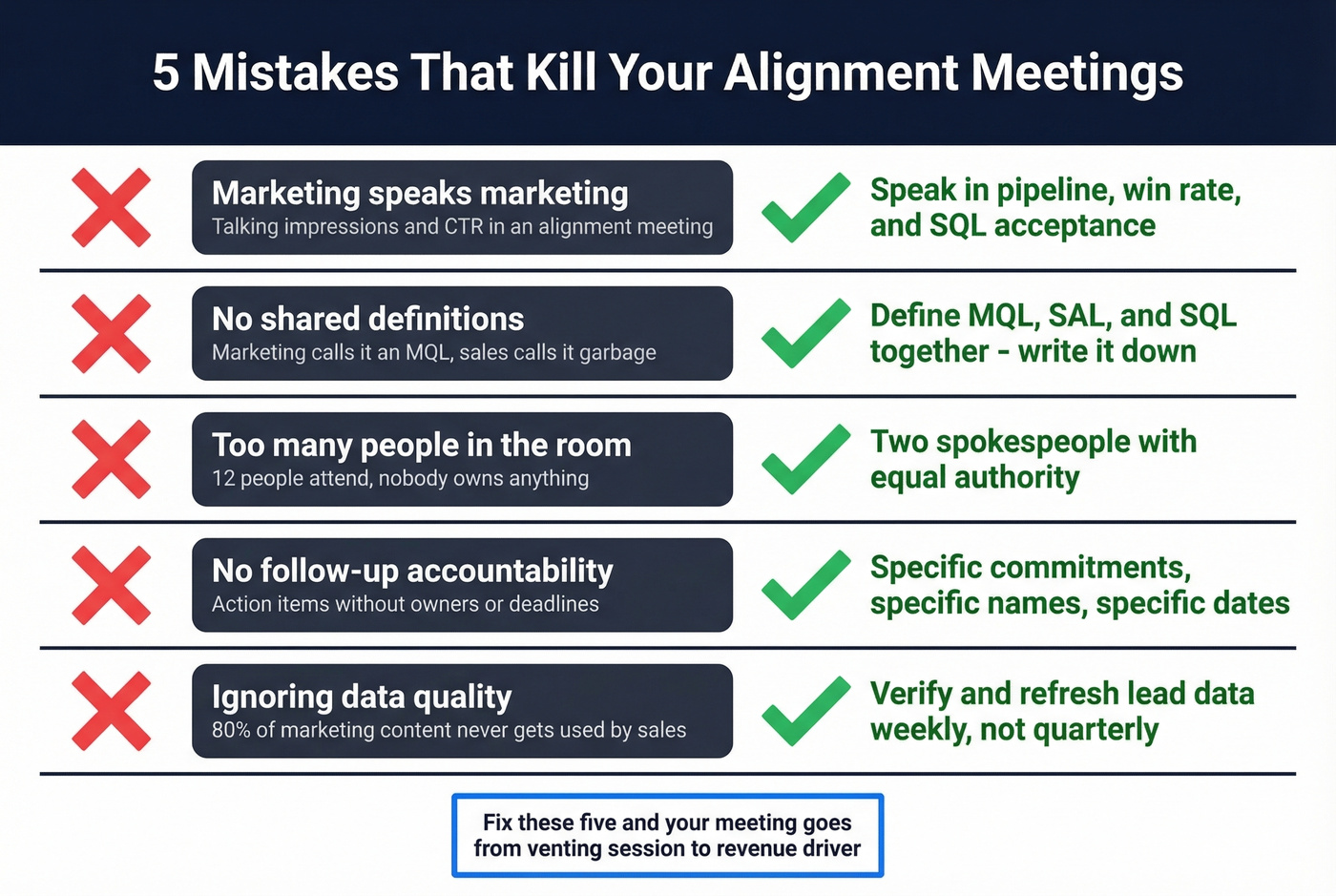 5 Mistakes That Kill Your Alignment Meetings

Marketing speaks marketing
Talking impressions and CTR in an alignment meeting

Speak in pipeline, win rate, and SQL acceptance

No shared definitions
Marketing calls it an MQL, sales calls it garbage

Define MQL, SAL, and SQL together - write it down

Too many people in the room
12 people attend, nobody owns anything

Two spokespeople with equal authority

No follow-up accountability
Action items without owners or deadlines

Specific commitments, specific names, specific dates

Ignoring data quality
80% of marketing content never gets used by sales

Verify and refresh lead data weekly, not quarterly

Fix these five and your meeting goes from venting session to revenue driver